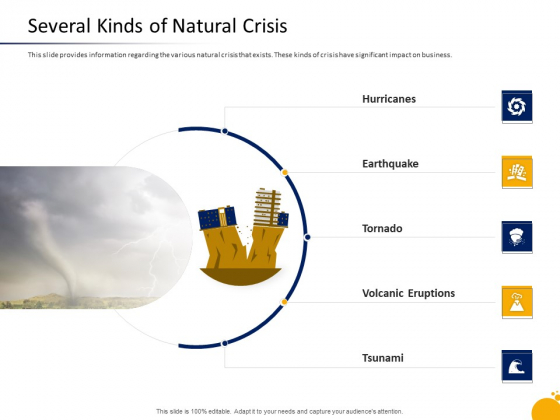 Several Kinds of Natural Crisis

This slide provides information regarding the various natural crisis that exists. These kinds of crisis have significant impact on business.

Hurricanes

Earthquake

Tornado

Volcanic Eruptions

Tsunami

This slide is 100% editable. Adapt it to your needs and capture your audience's attention.